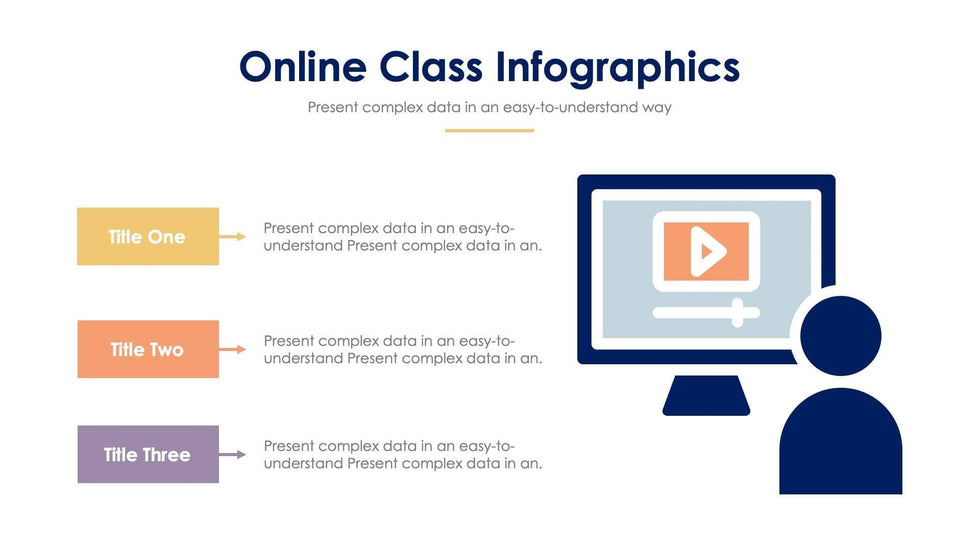 Online Class Infographics

Present complex data in an easy-to-understand way

Title One

Present complex data in an easy-to-understand Present complex data in an.

Title Two

Present complex data in an easy-to-understand Present complex data in an.

Title Three

Present complex data in an easy-to-understand Present complex data in an.